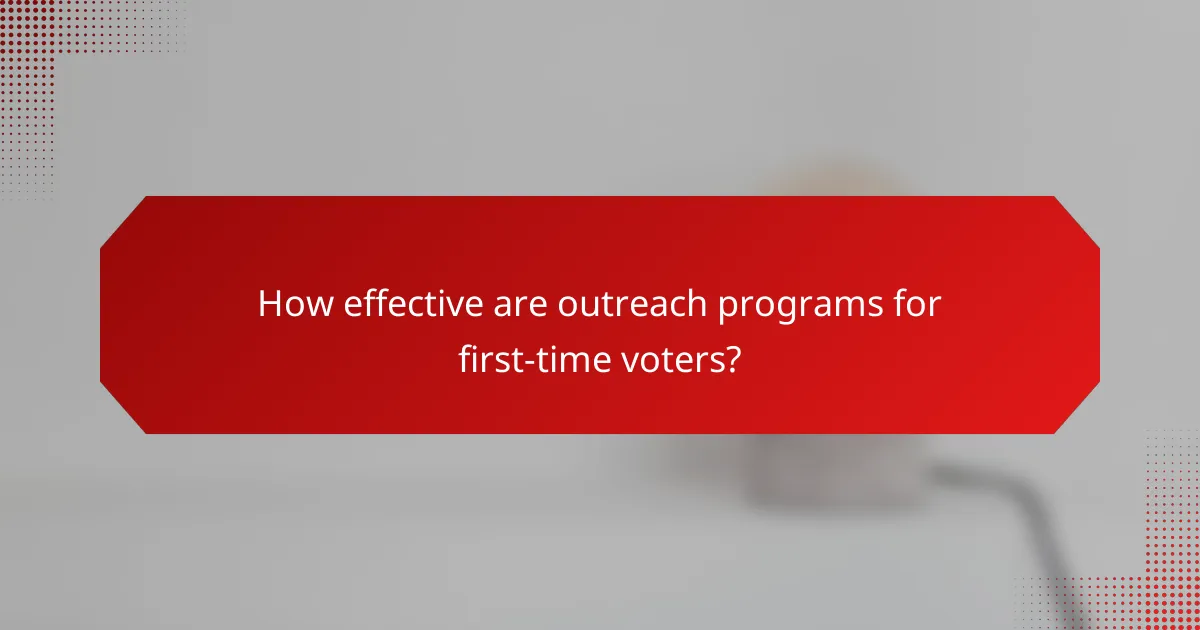 How effective are outreach programs for first-time voters?